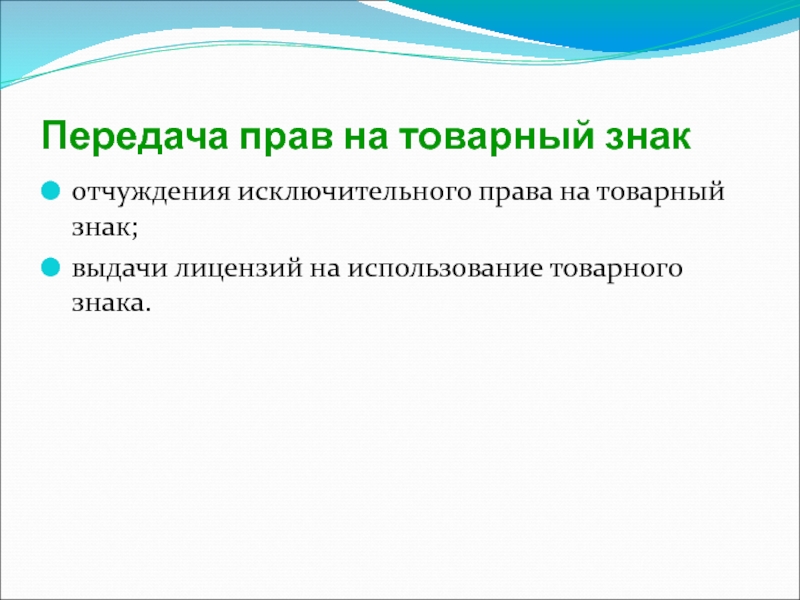 Передача прав на товарный знак

отчуждения исключительного права на товарный знак;

выдачи лицензий на использование товарного знака.